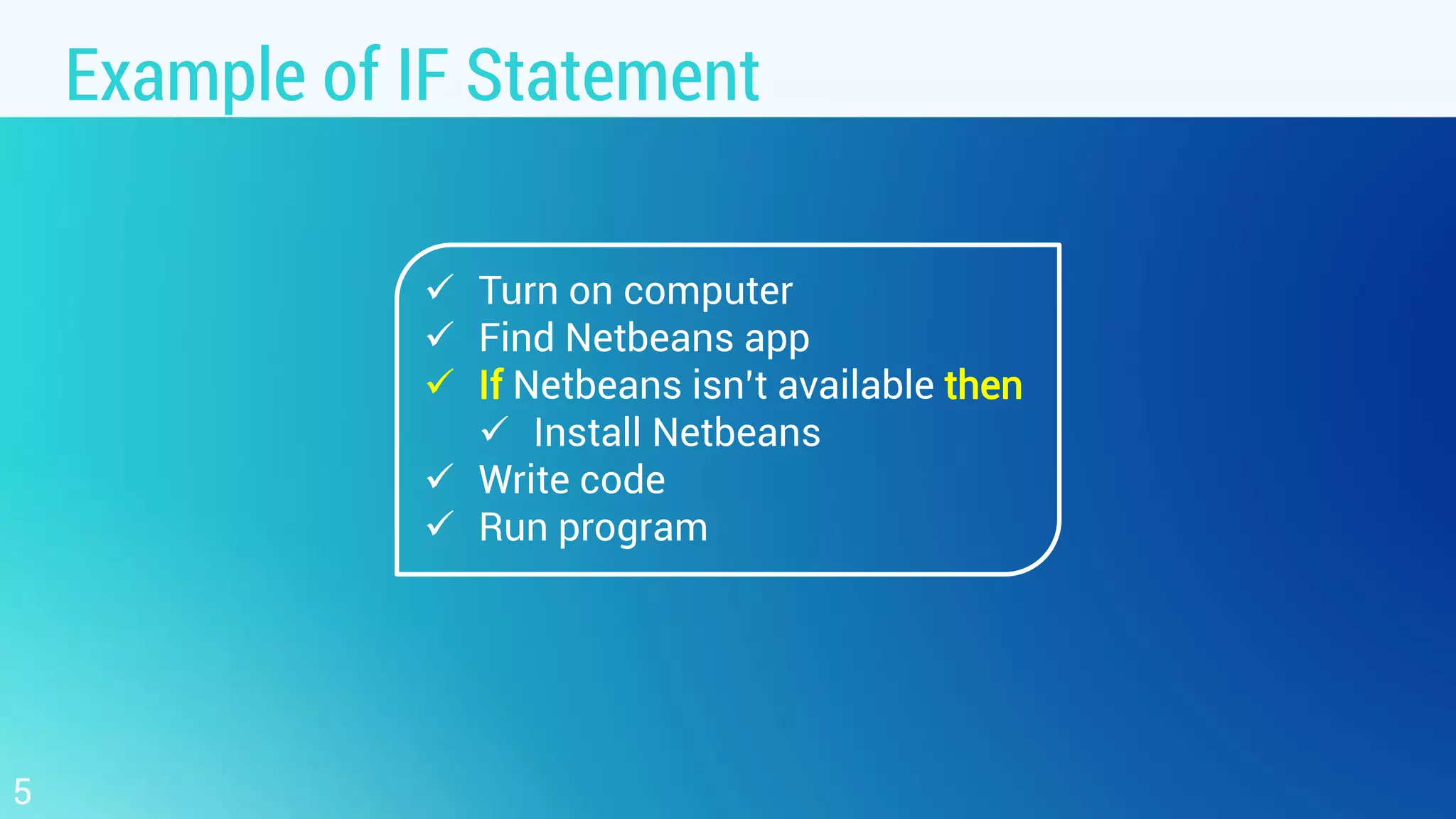 Example of IF Statement

✓ Turn on computer
✓ Find Netbeans app
✓ If Netbeans isn't available then
✓ Install Netbeans
✓ Write code
✓ Run program

5